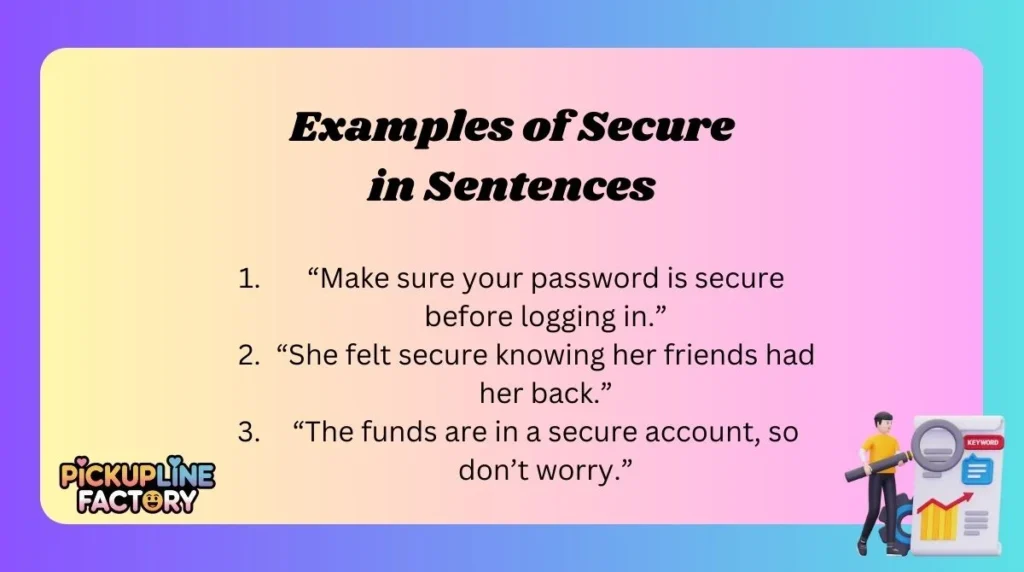 Examples of Secure in Sentences

1. “Make sure your password is secure before logging in.”
2. “She felt secure knowing her friends had her back.”
3. “The funds are in a secure account, so don’t worry.”

PICKUPLINE FACTORY

KEYWORD